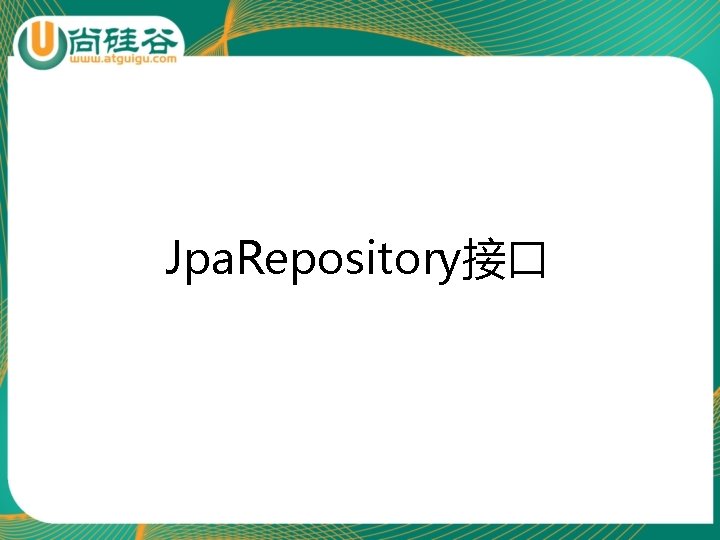 U 尚硅谷
www.atguigu.com

JpaRepository接口